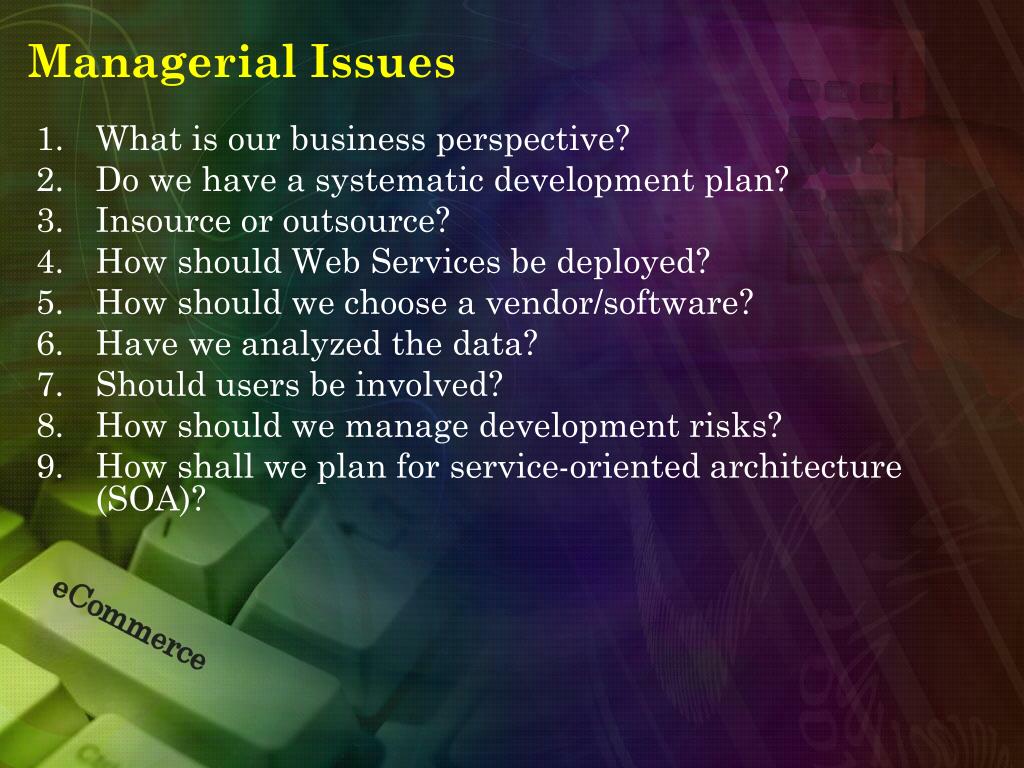 Managerial Issues

1. What is our business perspective?
2. Do we have a systematic development plan?
3. Insource or outsource?
4. How should Web Services be deployed?
5. How should we choose a vendor/software?
6. Have we analyzed the data?
7. Should users be involved?
8. How should we manage development risks?
9. How shall we plan for service-oriented architecture (SOA)?

eCommerce